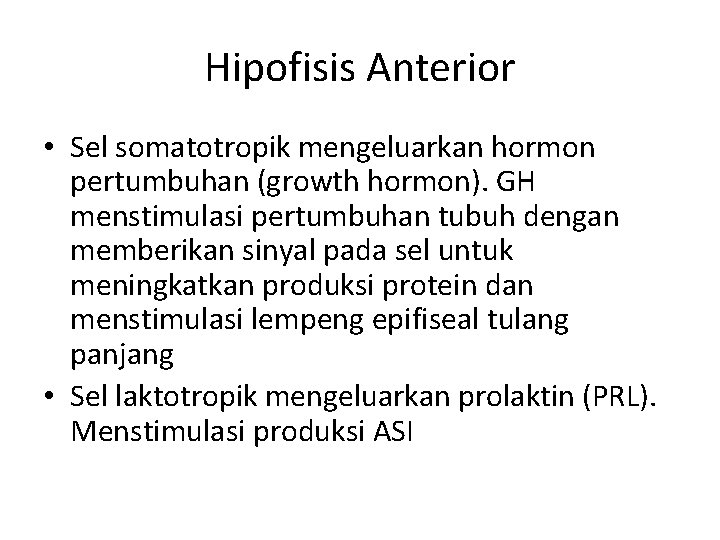 Hipofisis Anterior

• Sel somatotropik mengeluarkan hormon pertumbuhan (growth hormon). GH menstimulasi pertumbuhan tubuh dengan memberikan sinyal pada sel untuk meningkatkan produksi protein dan menstimulasi lempeng epifiseal tulang panjang

• Sel laktotropik mengeluarkan prolaktin (PRL). Menstimulasi produksi ASI